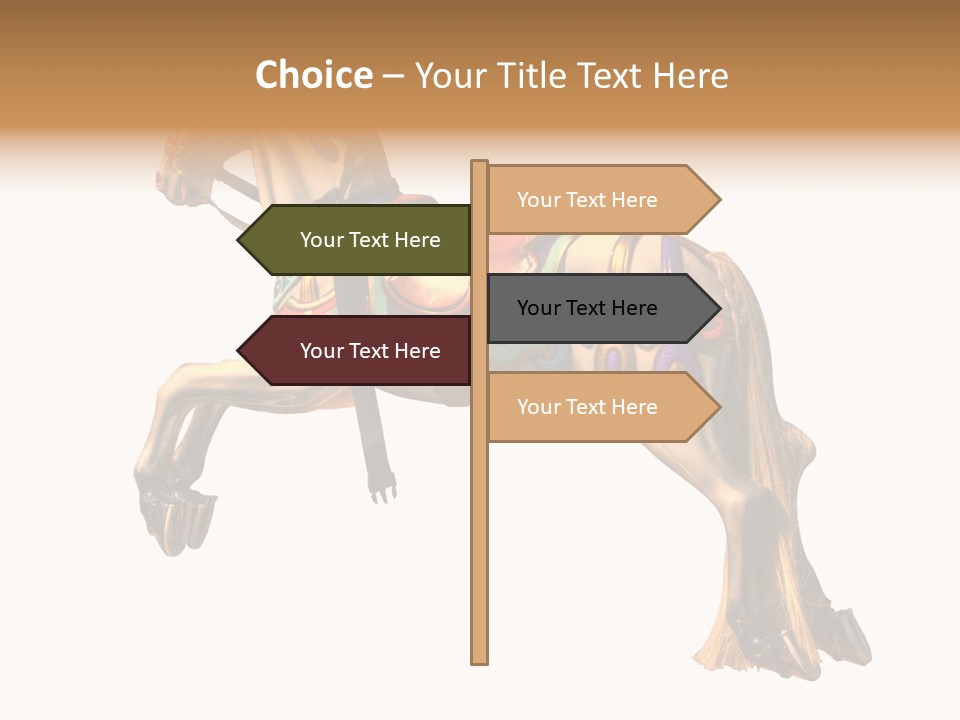 Choice – Your Title Text Here

Your Text Here

Your Text Here

Your Text Here

Your Text Here

Your Text Here